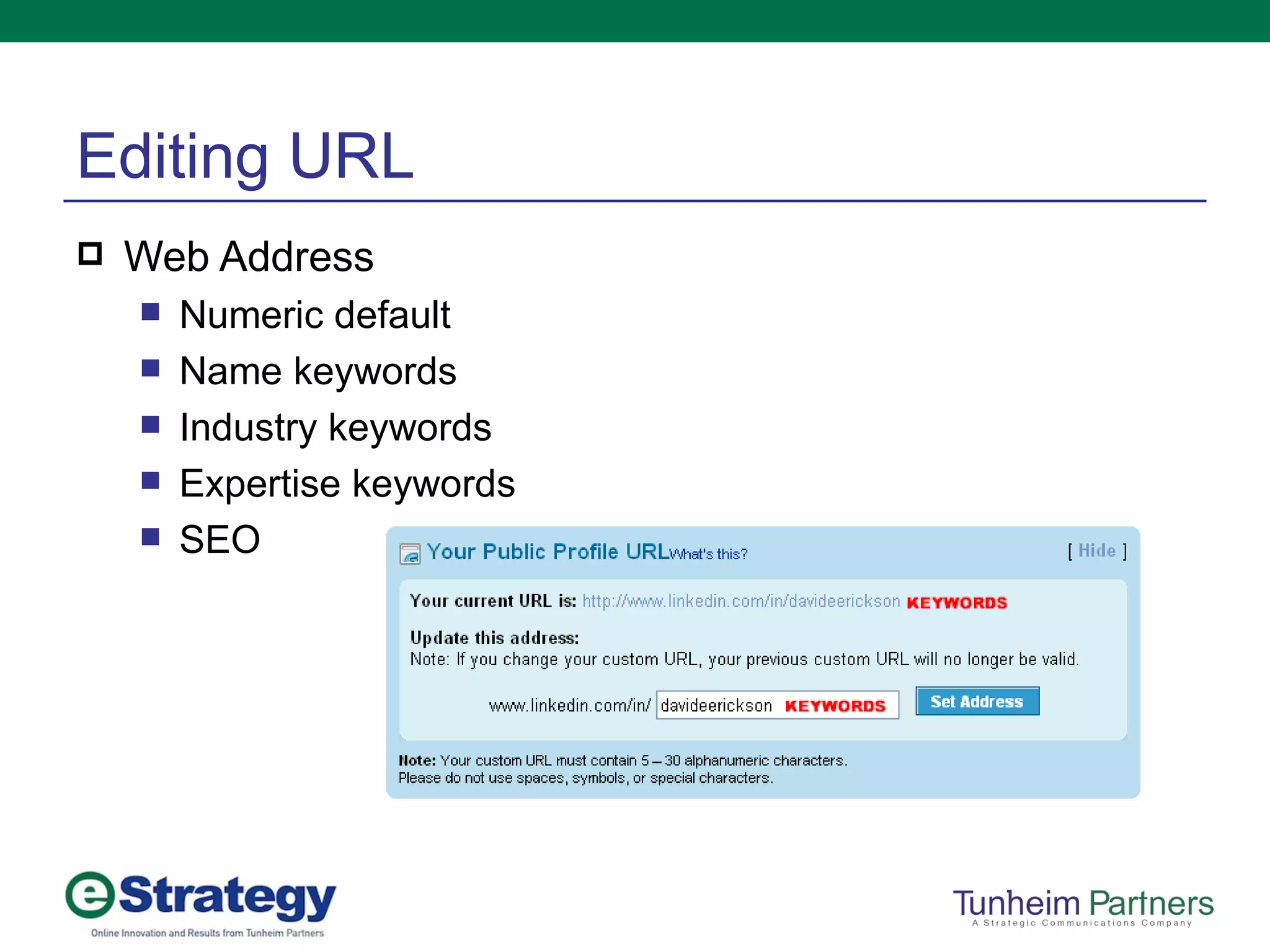 Editing URL

Web Address

Numeric default

Name keywords

Industry keywords

Expertise keywords

SEO

Your Public Profile URL What's this?

[ Hide ]

Your current URL is: http://www.linkedin.com/in/davideerickson KEYWORDS

Update this address:
Note: If you change your custom URL, your previous custom URL will no longer be valid.

www.linkedin.com/in/ davideerickson KEYWORDS Set Address

Note: Your custom URL must contain 5 – 30 alphanumeric characters.
Please do not use spaces, symbols, or special characters.

eStrategy
Online Innovation and Results from Tunheim Partners

Tunheim Partners
A Strategic Communications Company